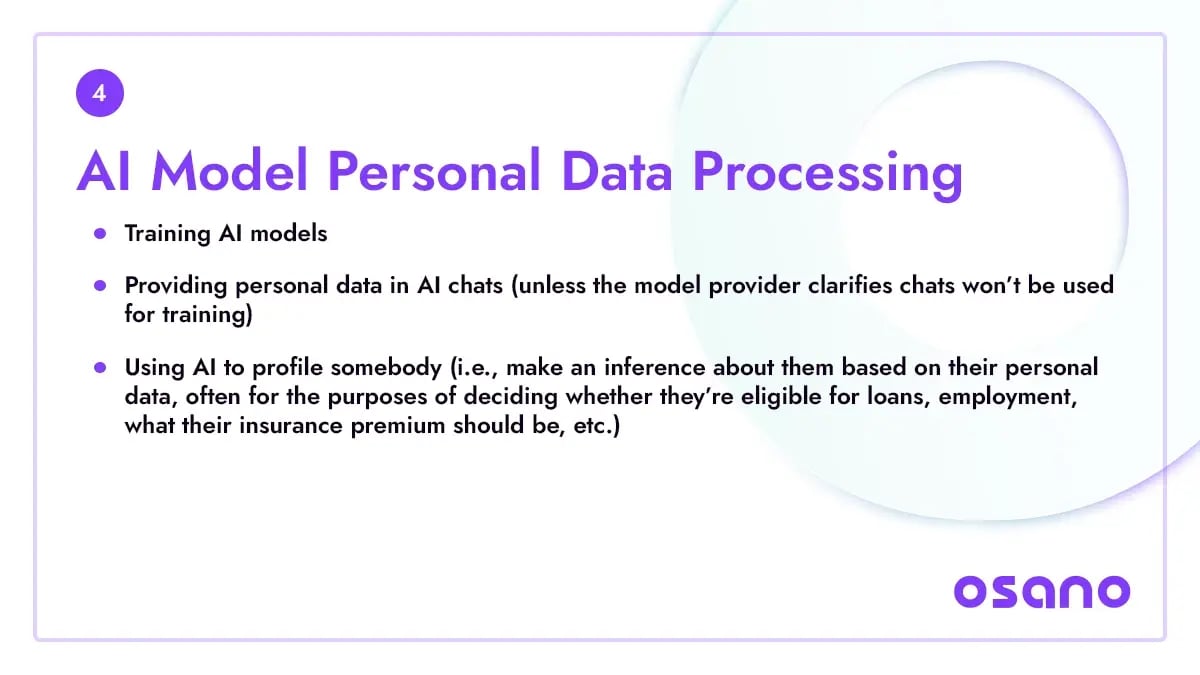 4

AI Model Personal Data Processing

- Training AI models
- Providing personal data in AI chats (unless the model provider clarifies chats won't be used for training)
- Using AI to profile somebody (i.e., make an inference about them based on their personal data, often for the purposes of deciding whether they're eligible for loans, employment, what their insurance premium should be, etc.)

osano